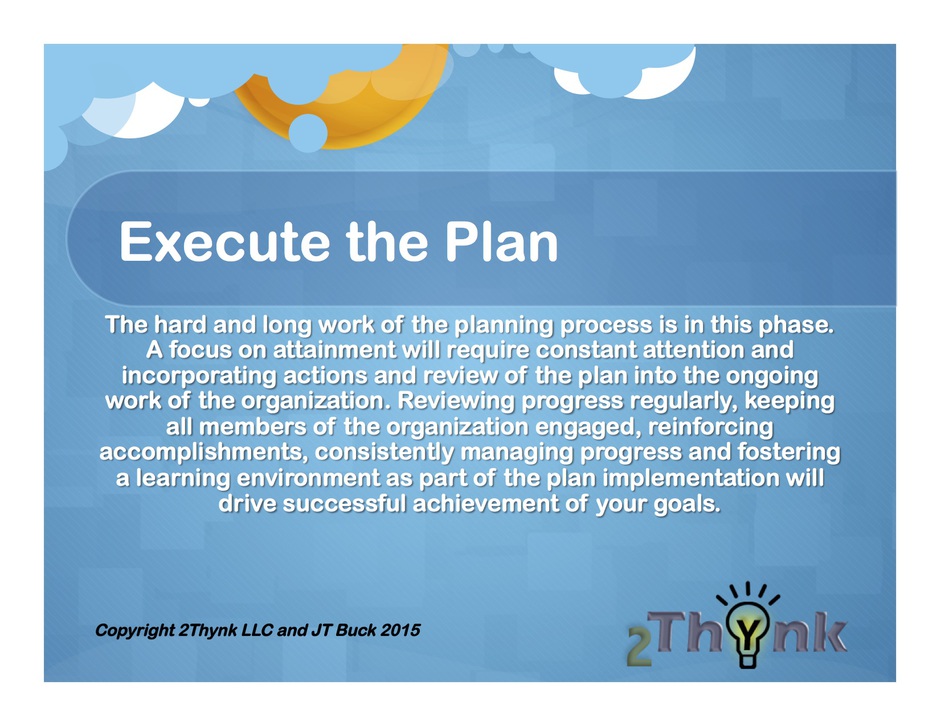 Execute the Plan

The hard and long work of the planning process is in this phase. A focus on attainment will require constant attention and incorporating actions and review of the plan into the ongoing work of the organization. Reviewing progress regularly, keeping all members of the organization engaged, reinforcing accomplishments, consistently managing progress and fostering a learning environment as part of the plan implementation will drive successful achievement of your goals.

Copyright 2Thynk LLC and JT Buck 2015

2Thynk